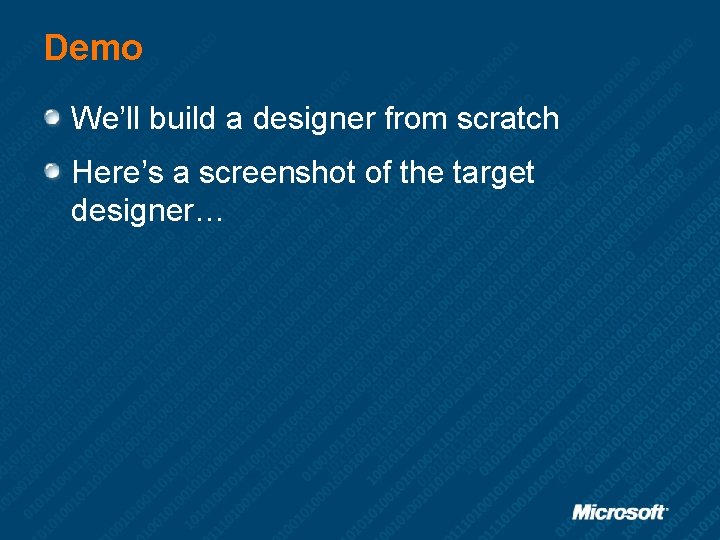 Demo

We’ll build a designer from scratch

Here’s a screenshot of the target designer…

Microsoft